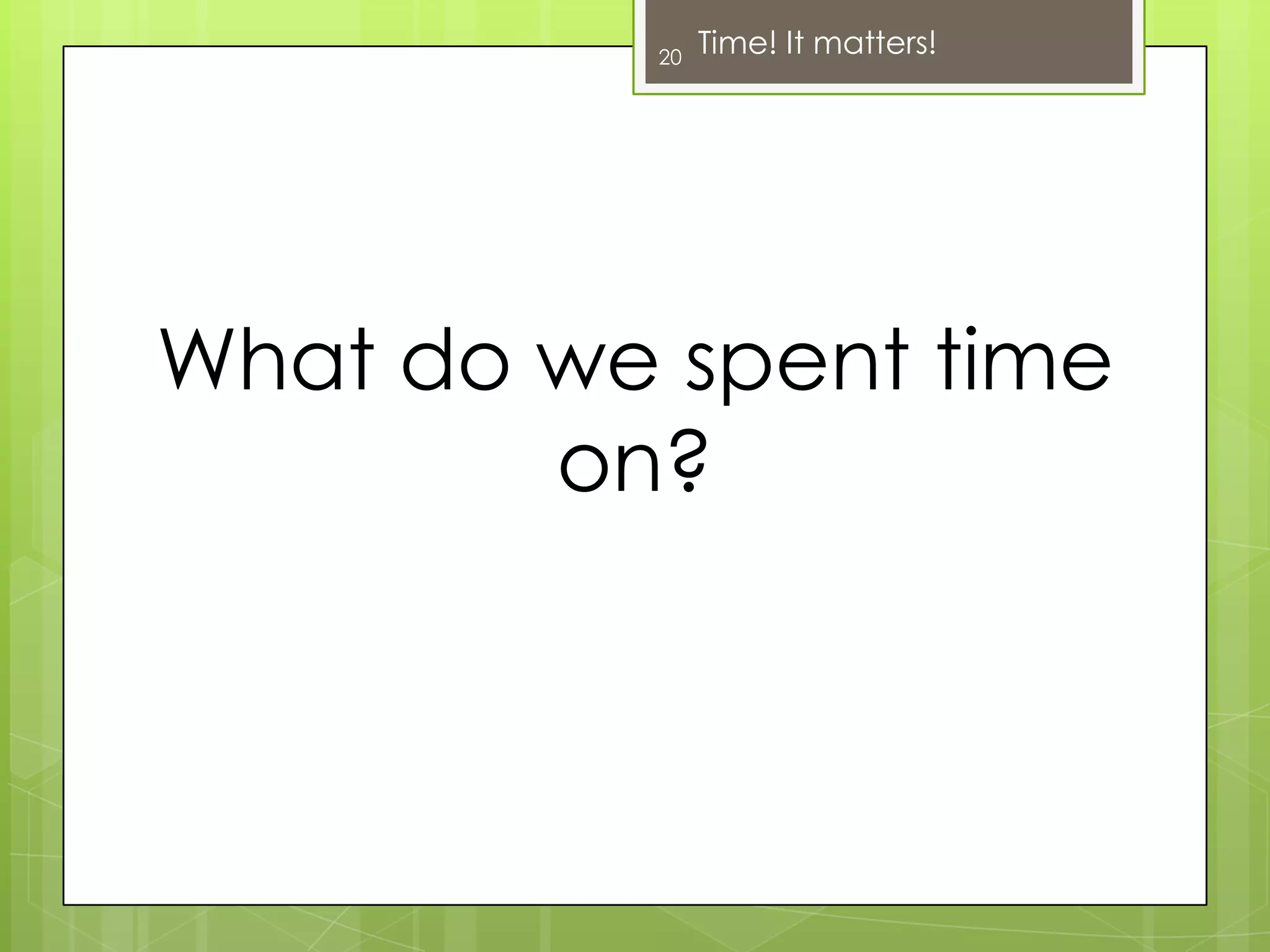 20 Time! It matters!

What do we spent time on?